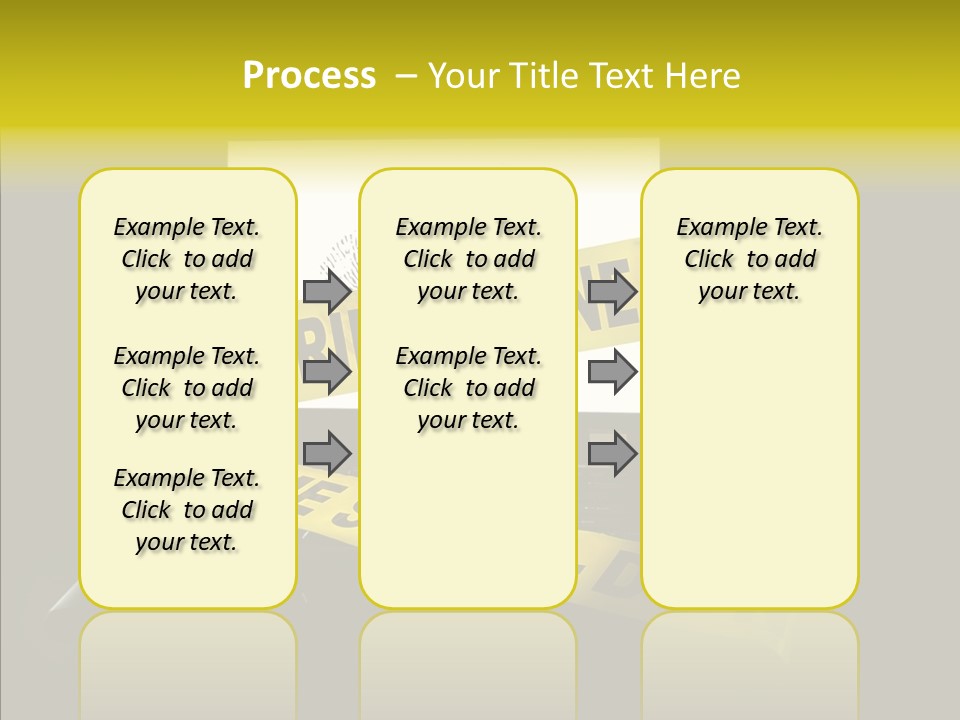 Process – Your Title Text Here

Example Text. Click to add your text.

Example Text. Click to add your text.

Example Text. Click to add your text.

Example Text. Click to add your text.

Example Text. Click to add your text.

Example Text. Click to add your text.